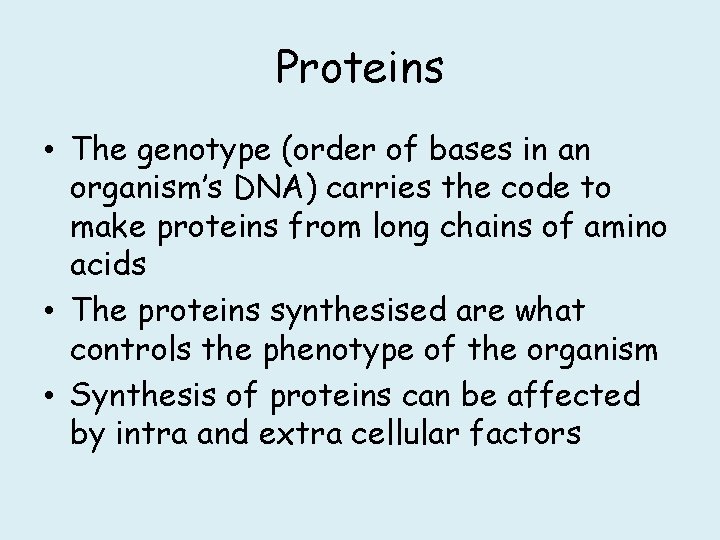 Proteins

• The genotype (order of bases in an organism's DNA) carries the code to make proteins from long chains of amino acids
• The proteins synthesised are what controls the phenotype of the organism
• Synthesis of proteins can be affected by intra and extra cellular factors